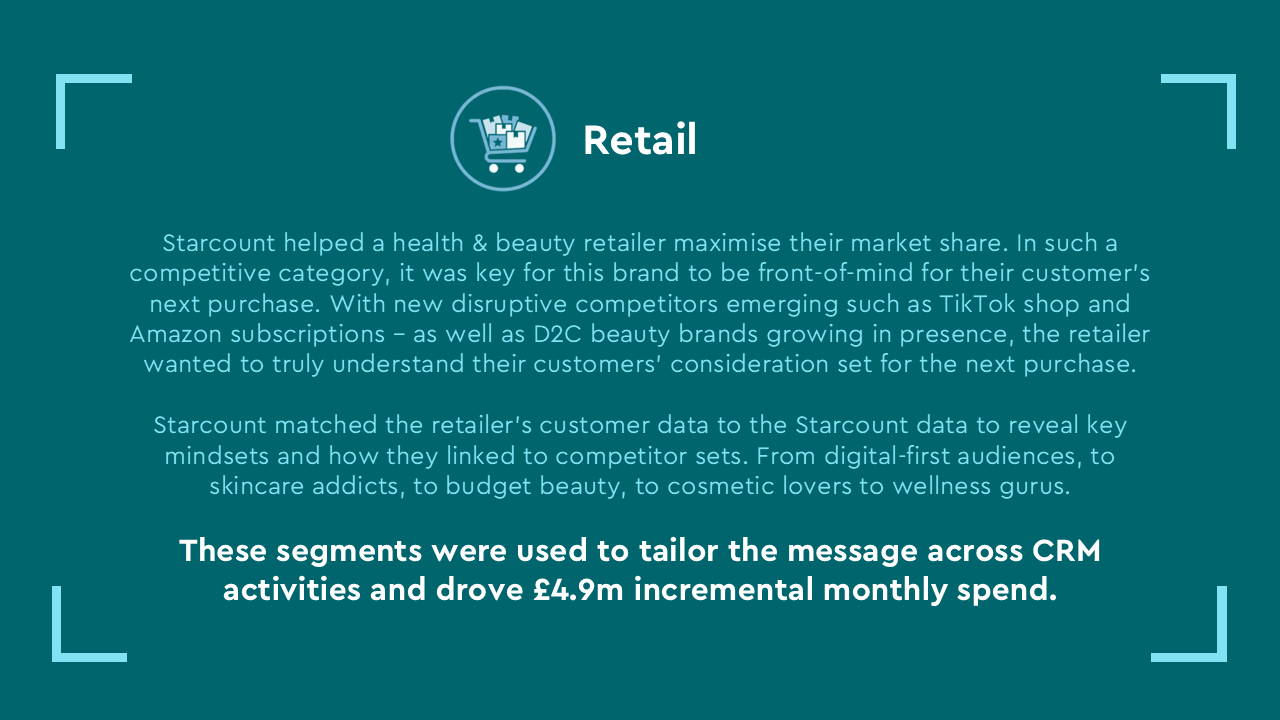 Retail

Starcount helped a health & beauty retailer maximise their market share. In such a competitive category, it was key for this brand to be front-of-mind for their customer's next purchase. With new disruptive competitors emerging such as TikTok shop and Amazon subscriptions – as well as D2C beauty brands growing in presence, the retailer wanted to truly understand their customers' consideration set for the next purchase.

Starcount matched the retailer's customer data to the Starcount data to reveal key mindsets and how they linked to competitor sets. From digital-first audiences, to skincare addicts, to budget beauty, to cosmetic lovers to wellness gurus.

These segments were used to tailor the message across CRM activities and drove £4.9m incremental monthly spend.